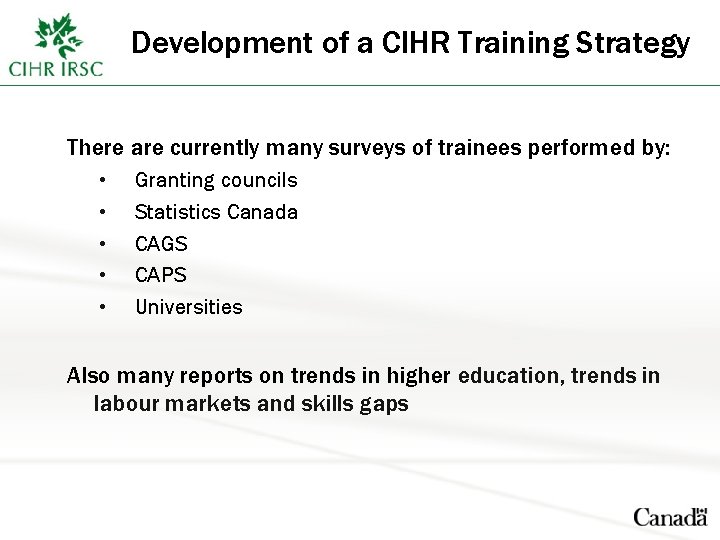 CIHR IRSC

Development of a CIHR Training Strategy

There are currently many surveys of trainees performed by:
• Granting councils
• Statistics Canada
• CAGS
• CAPS
• Universities

Also many reports on trends in higher education, trends in labour markets and skills gaps

Canada